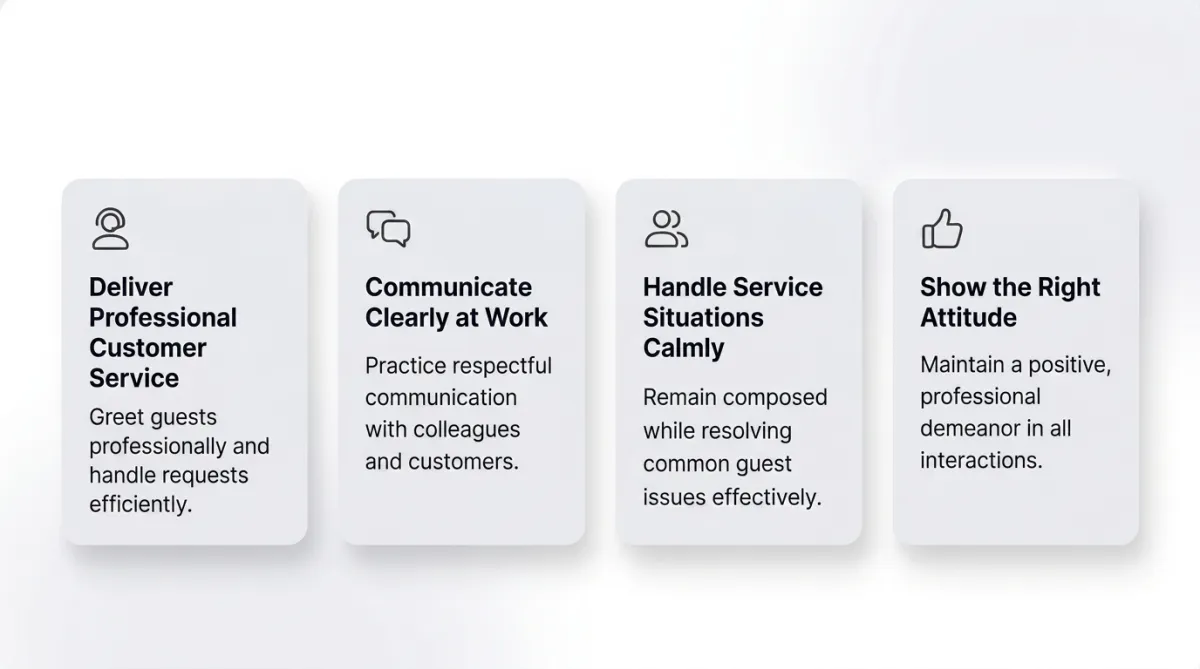 Deliver Professional Customer Service

Greet guests professionally and handle requests efficiently.

Communicate Clearly at Work

Practice respectful communication with colleagues and customers.

Handle Service Situations Calmly

Remain composed while resolving common guest issues effectively.

Show the Right Attitude

Maintain a positive, professional demeanor in all interactions.